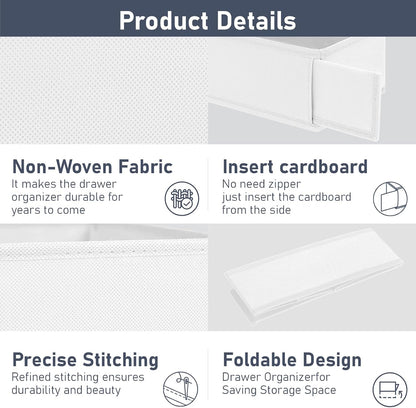 Product Details

Non-Woven Fabric
It makes the drawer organizer durable for years to come

Insert cardboard
No need zipper
just insert the cardboard from the side

Precise Stitching
Refined stitching ensures durability and beauty

Foldable Design
Drawer Organizerfor Saving Storage Space